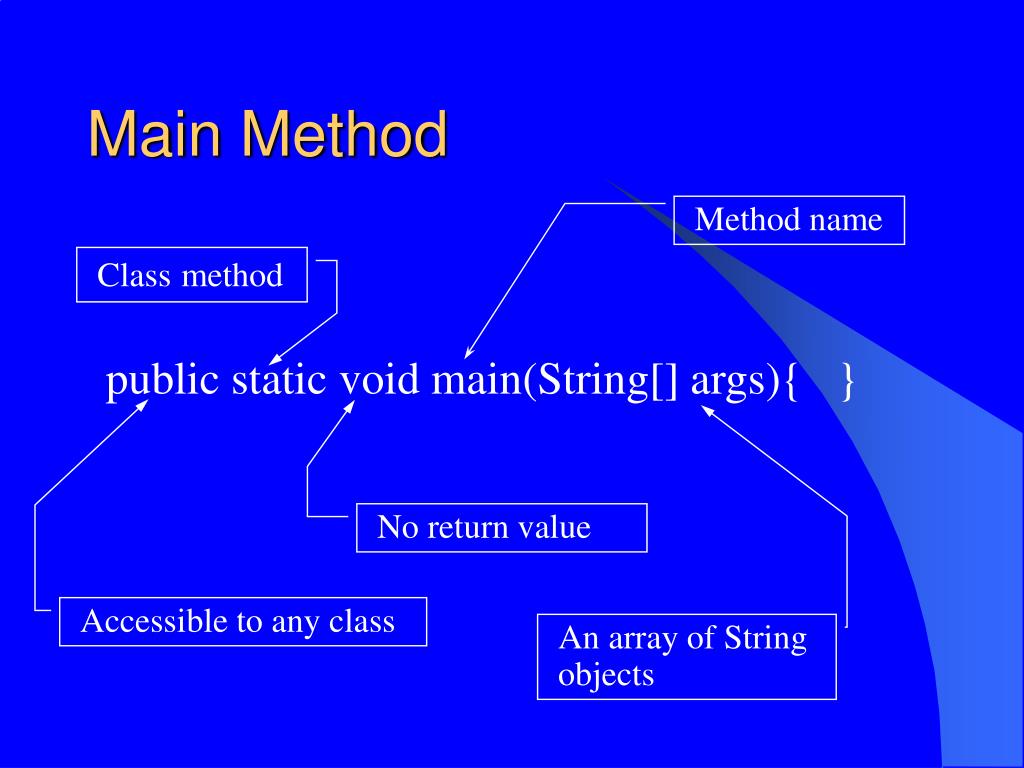 Main Method

Method name

Class method

public static void main(String[] args){ }

No return value

Accessible to any class

An array of String objects